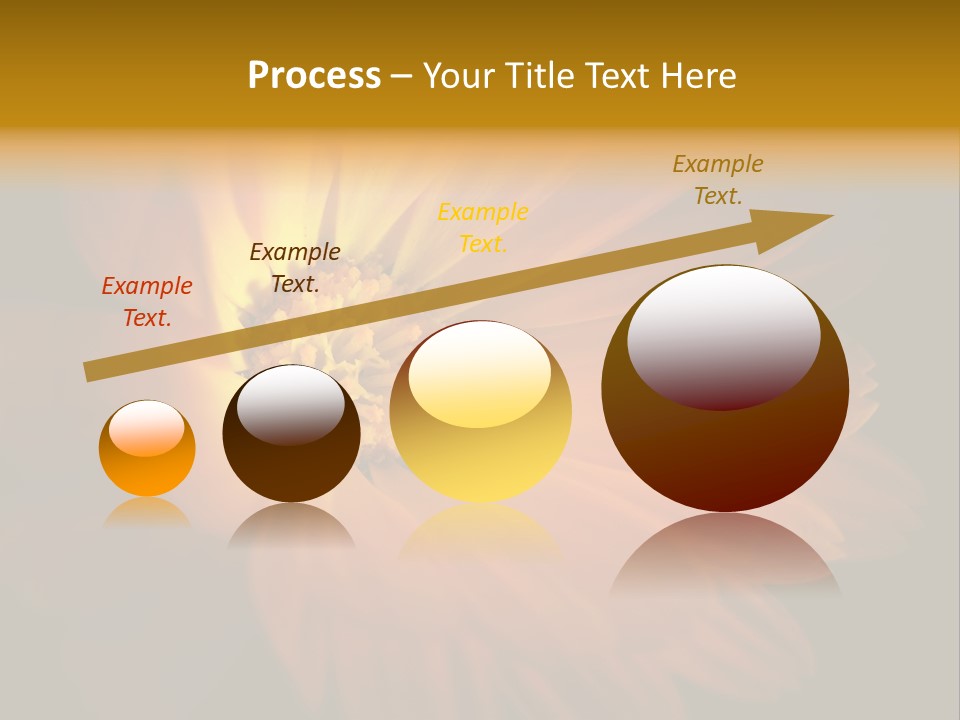 Process – Your Title Text Here

Example Text.

Example Text.

Example Text.

Example Text.